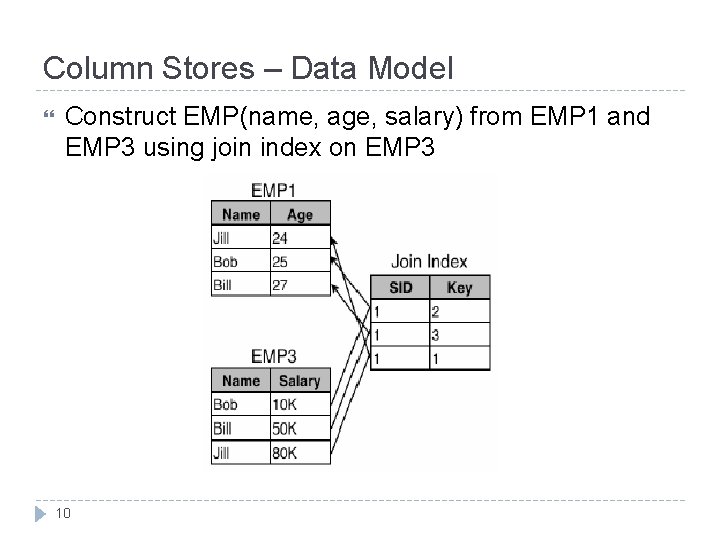 Column Stores – Data Model

Construct EMP(name, age, salary) from EMP1 and EMP3 using join index on EMP3

EMP1

| Name | Age |
|---|---|
| Jill | 24 |
| Bob | 25 |
| Bill | 27 |

Join Index

| SID | Key |
|---|---|
| 1 | 2 |
| 1 | 3 |
| 1 | 1 |

EMP3

| Name | Salary |
|---|---|
| Bob | 10K |
| Bill | 50K |
| Jill | 80K |

10